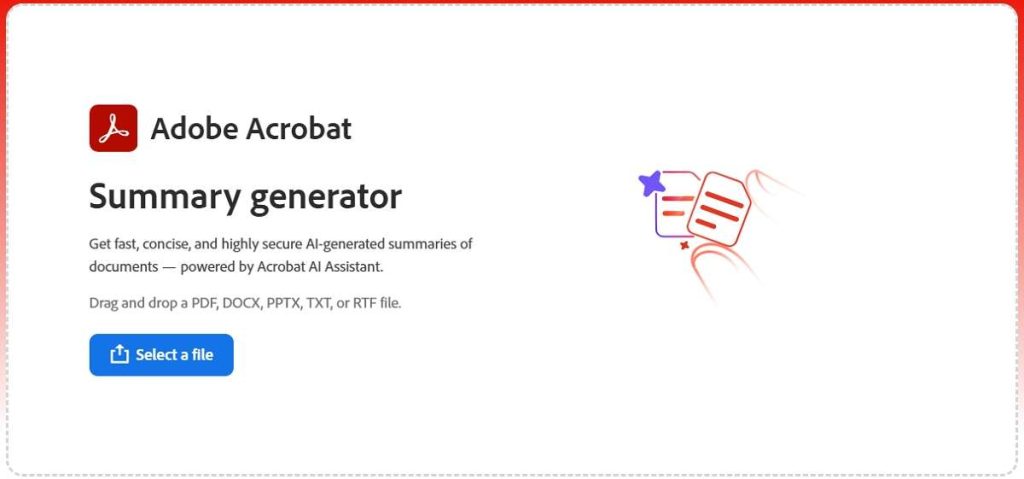 Adobe Acrobat

Summary generator

Get fast, concise, and highly secure AI-generated summaries of documents — powered by Acrobat AI Assistant.

Drag and drop a PDF, DOCX, PPTX, TXT, or RTF file.

Select a file